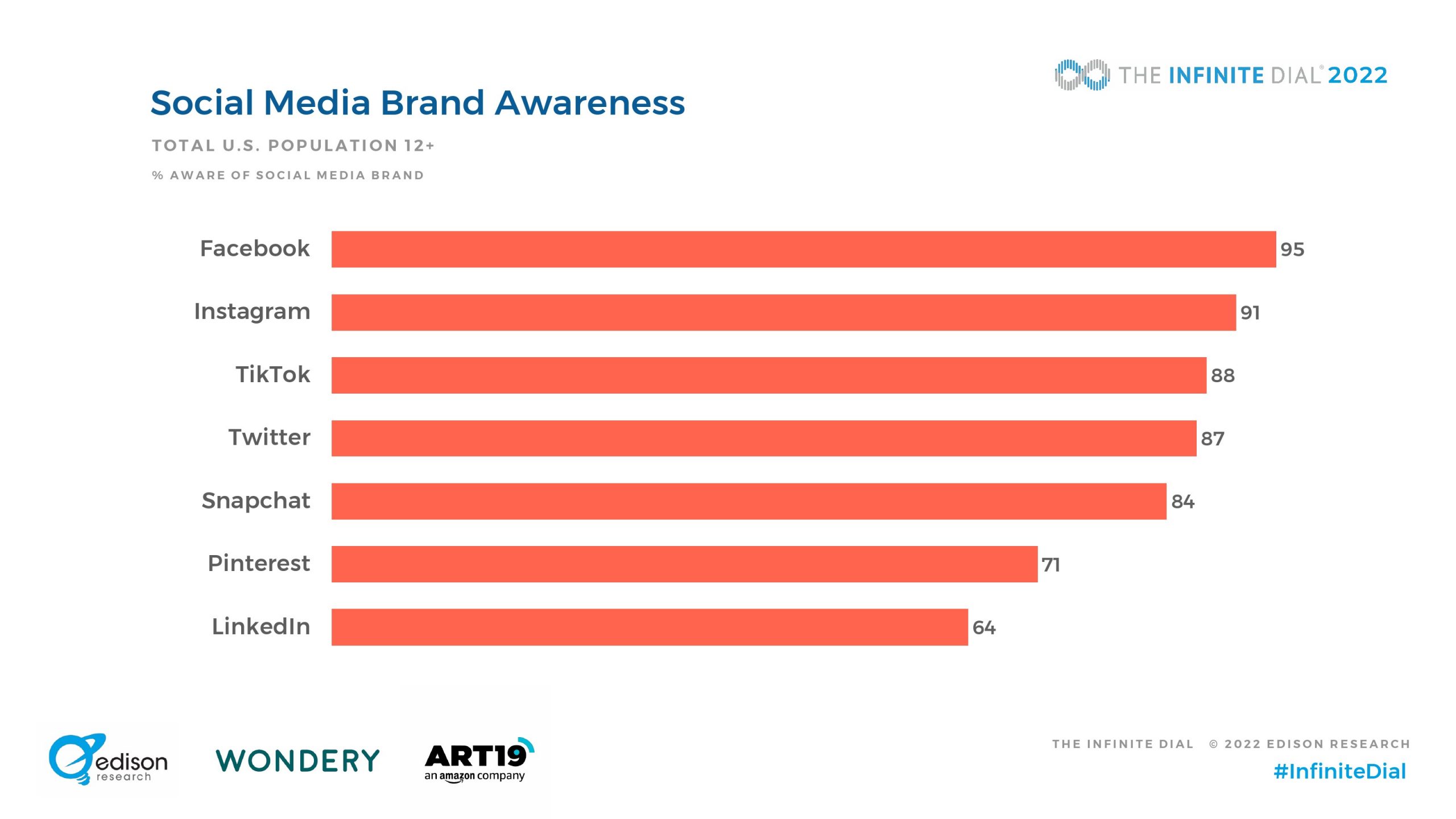 THE INFINITE DIAL® 2022

Social Media Brand Awareness

TOTAL U.S. POPULATION 12+

% AWARE OF SOCIAL MEDIA BRAND

Facebook 95
Instagram 91
TikTok 88
Twitter 87
Snapchat 84
Pinterest 71
LinkedIn 64

edison research

WONDERY

ART19 an amazon company

THE INFINITE DIAL © 2022 EDISON RESEARCH

#InfiniteDial